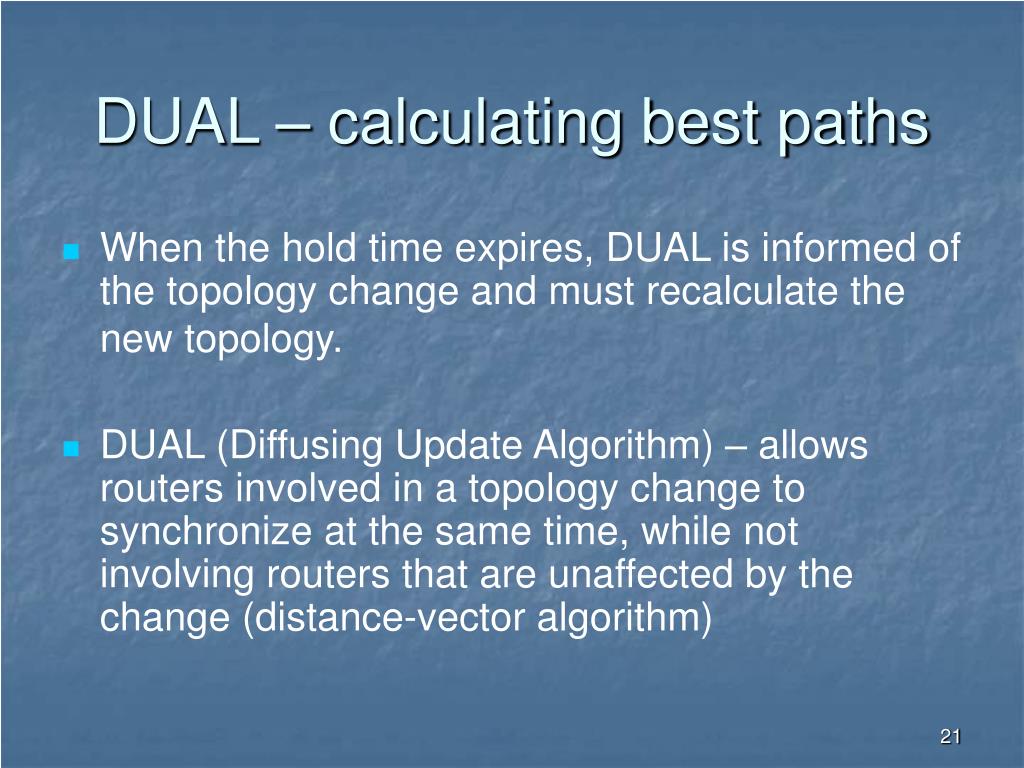 DUAL – calculating best paths

When the hold time expires, DUAL is informed of the topology change and must recalculate the new topology.

DUAL (Diffusing Update Algorithm) – allows routers involved in a topology change to synchronize at the same time, while not involving routers that are unaffected by the change (distance-vector algorithm)

21